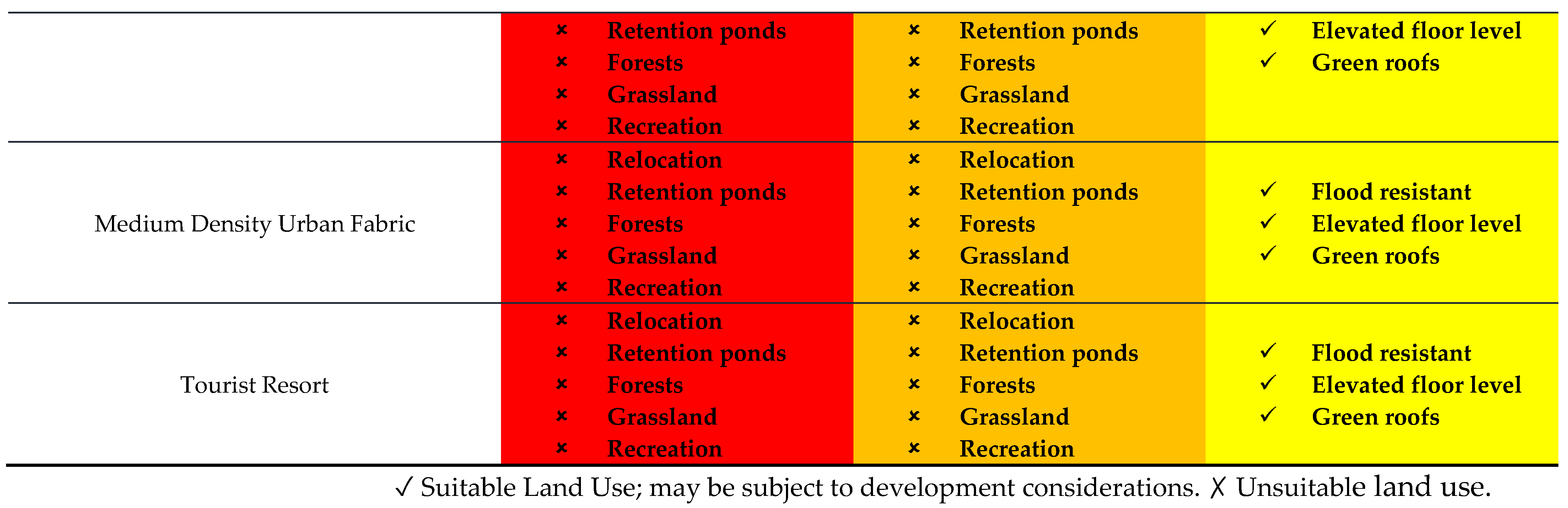 |  |  |  |  |
|---|---|---|---|
|  | × Retention ponds<br>× Forests<br>× Grassland<br>× Recreation | × Retention ponds<br>× Forests<br>× Grassland<br>× Recreation | ✓ Elevated floor level<br>✓ Green roofs |
| Medium Density Urban Fabric | × Relocation<br>× Retention ponds<br>× Forests<br>× Grassland<br>× Recreation | × Relocation<br>× Retention ponds<br>× Forests<br>× Grassland<br>× Recreation | ✓ Flood resistant<br>✓ Elevated floor level<br>✓ Green roofs |
| Tourist Resort | × Relocation<br>× Retention ponds<br>× Forests<br>× Grassland<br>× Recreation | × Relocation<br>× Retention ponds<br>× Forests<br>× Grassland<br>× Recreation | ✓ Flood resistant<br>✓ Elevated floor level<br>✓ Green roofs |

✓ Suitable Land Use; may be subject to development considerations. ✗ Unsuitable land use.